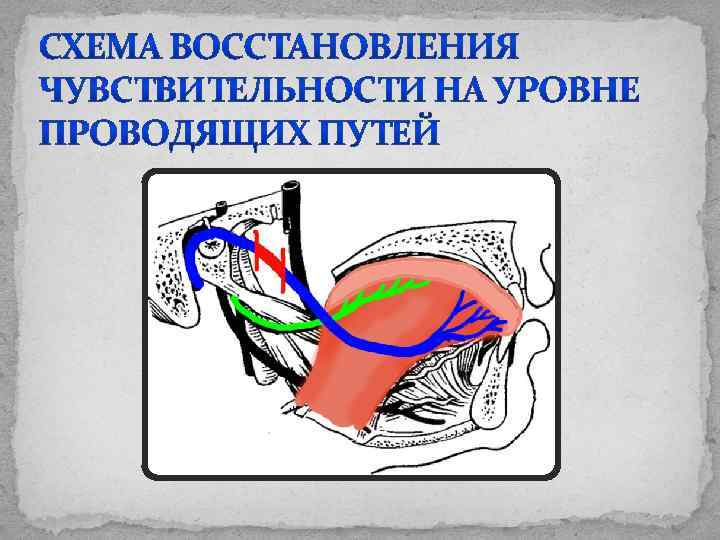 СХЕМА ВОССТАНОВЛЕНИЯ ЧУВСТВИТЕЛЬНОСТИ НА УРОВНЕ ПРОВОДЯЩИХ ПУТЕЙ